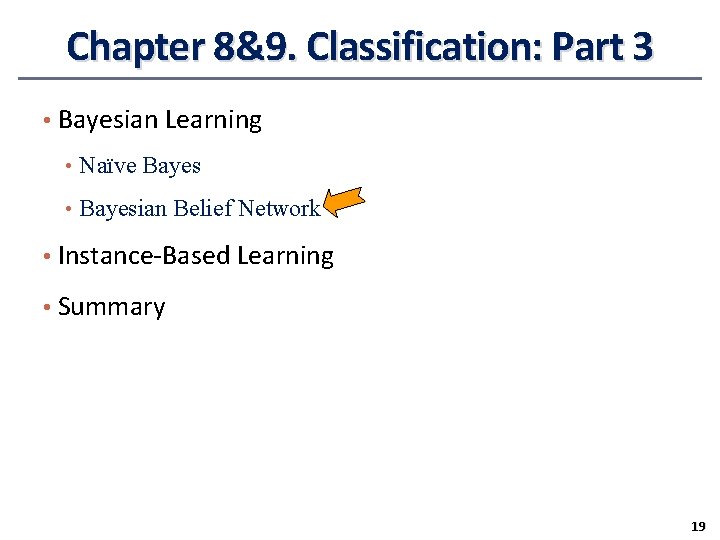 Chapter 8&9. Classification: Part 3

• Bayesian Learning

• Naïve Bayes

• Bayesian Belief Network

• Instance-Based Learning

• Summary

19